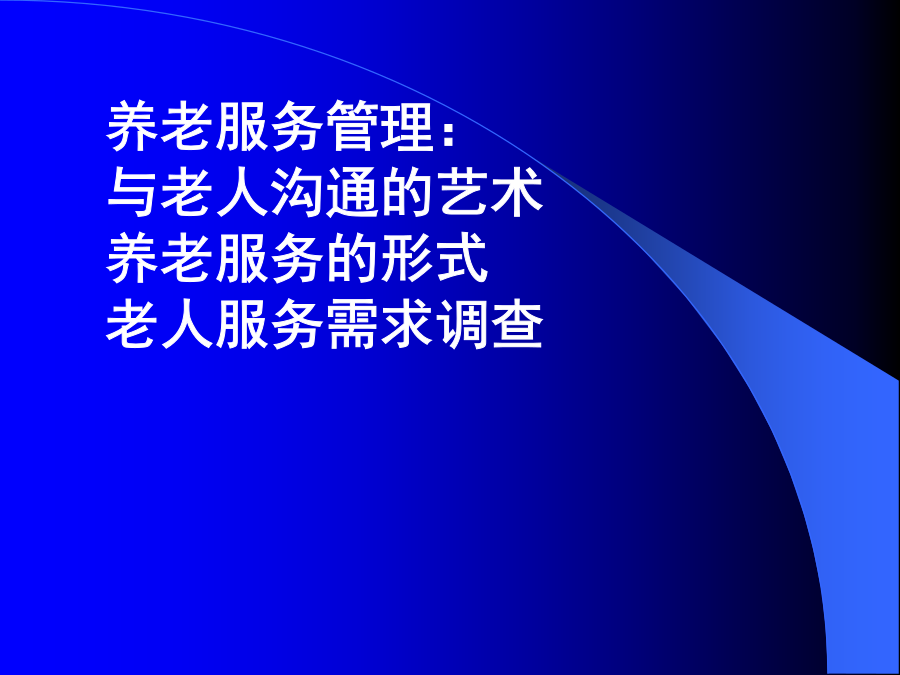 养老服务管理：
与老人沟通的艺术
养老服务的形式
老人服务需求调查